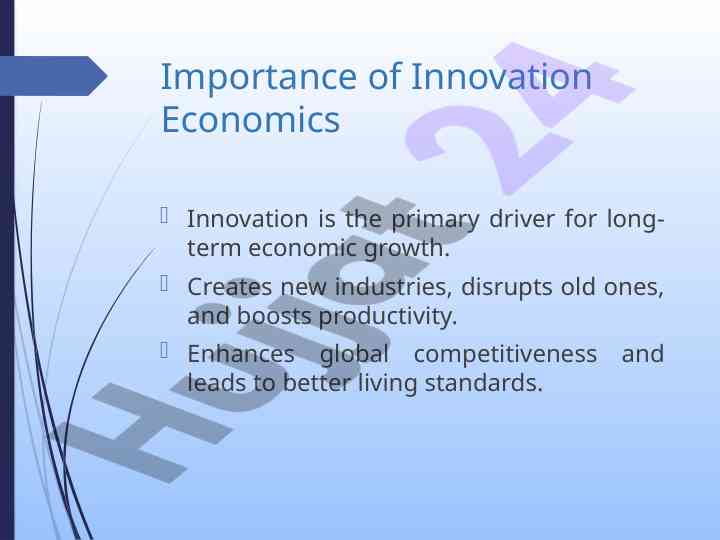 Importance of Innovation Economics

 Innovation is the primary driver for long-term economic growth.
 Creates new industries, disrupts old ones, and boosts productivity.
 Enhances global competitiveness and leads to better living standards.

Hujjat 24